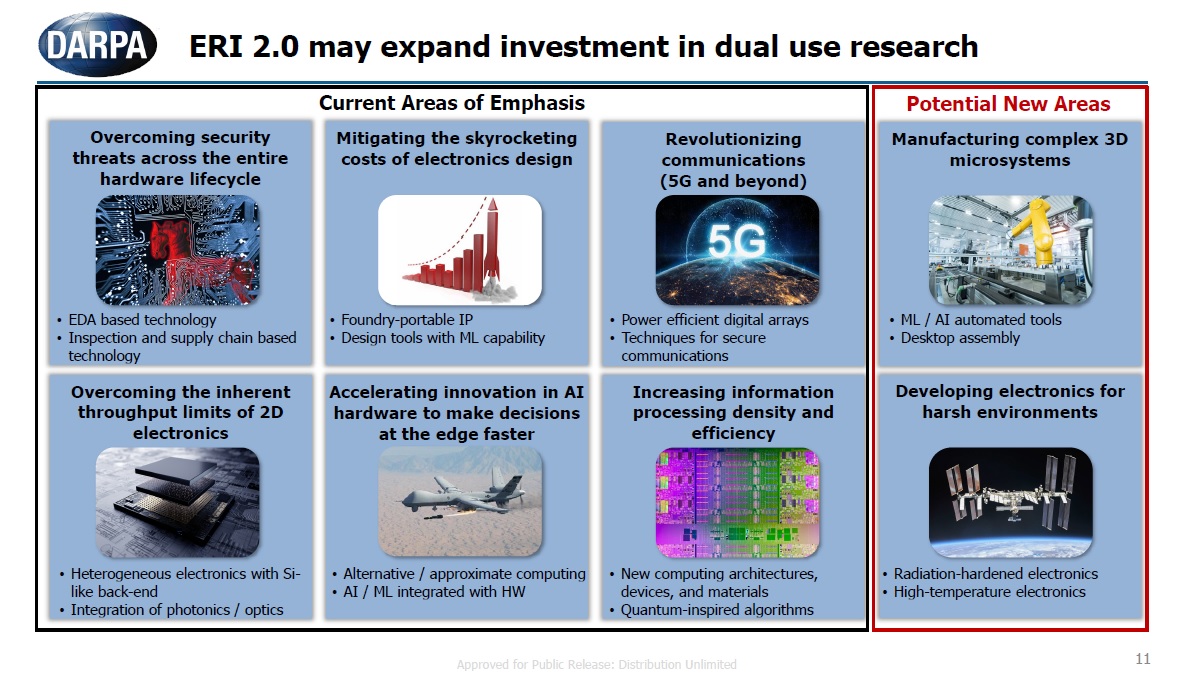 DARPA

ERI 2.0 may expand investment in dual use research

Current Areas of Emphasis

Overcoming security threats across the entire hardware lifecycle

• EDA based technology
• Inspection and supply chain based technology

Mitigating the skyrocketing costs of electronics design

• Foundry-portable IP
• Design tools with ML capability

Revolutionizing communications (5G and beyond)

5G

• Power efficient digital arrays
• Techniques for secure communications

Overcoming the inherent throughput limits of 2D electronics

• Heterogeneous electronics with Si-like back-end
• Integration of photonics / optics

Accelerating innovation in AI hardware to make decisions at the edge faster

• Alternative / approximate computing
• AI / ML integrated with HW

Increasing information processing density and efficiency

• New computing architectures, devices, and materials
• Quantum-inspired algorithms

Potential New Areas

Manufacturing complex 3D microsystems

• ML / AI automated tools
• Desktop assembly

Developing electronics for harsh environments

• Radiation-hardened electronics
• High-temperature electronics

Approved for Public Release: Distribution Unlimited

11